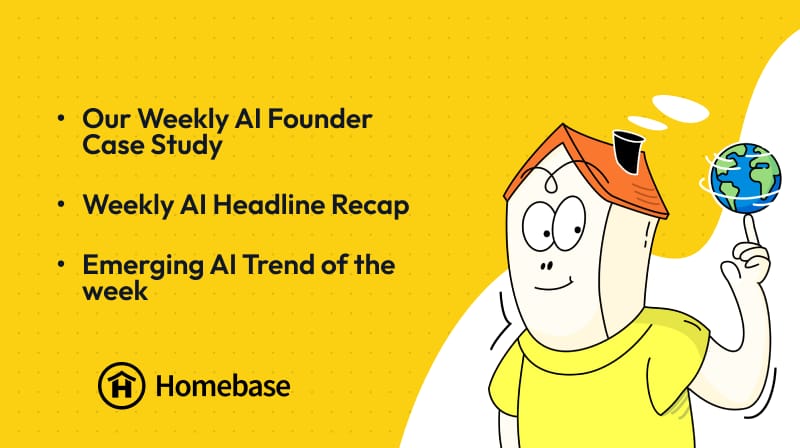 • Our Weekly AI Founder Case Study

• Weekly AI Headline Recap

• Emerging AI Trend of the week

Homebase